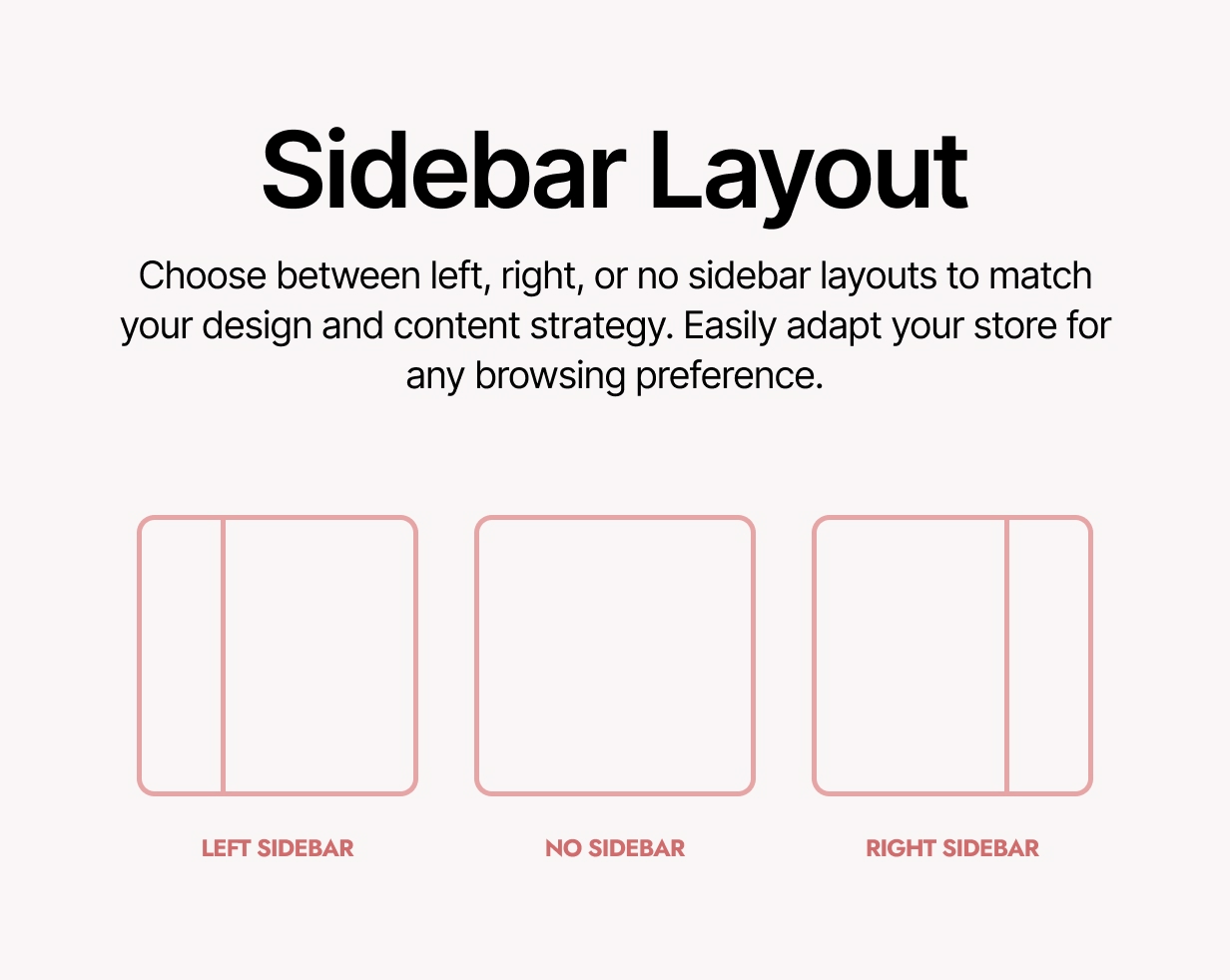 Sidebar Layout

Choose between left, right, or no sidebar layouts to match your design and content strategy. Easily adapt your store for any browsing preference.

LEFT SIDEBAR

NO SIDEBAR

RIGHT SIDEBAR